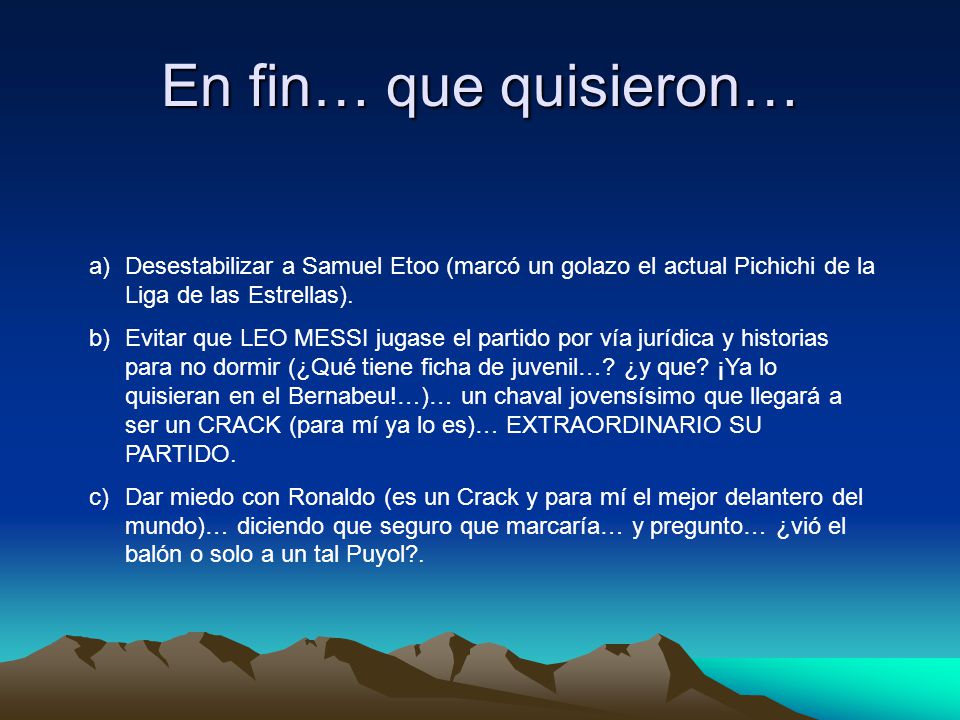 En fin… que quisieron…

a) Desestabilizar a Samuel Etoo (marcó un golazo el actual Pichichi de la Liga de las Estrellas).

b) Evitar que LEO MESSI jugase el partido por vía jurídica y historias para no dormir (¿Qué tiene ficha de juvenil…? ¿y que? ¡Ya lo quisieran en el Bernabeu!…)… un chaval jovensísimo que llegará a ser un CRACK (para mí ya lo es)… EXTRAORDINARIO SU PARTIDO.

c) Dar miedo con Ronaldo (es un Crack y para mí el mejor delantero del mundo)… diciendo que seguro que marcaría… y pregunto… ¿vió el balón o solo a un tal Puyol?.